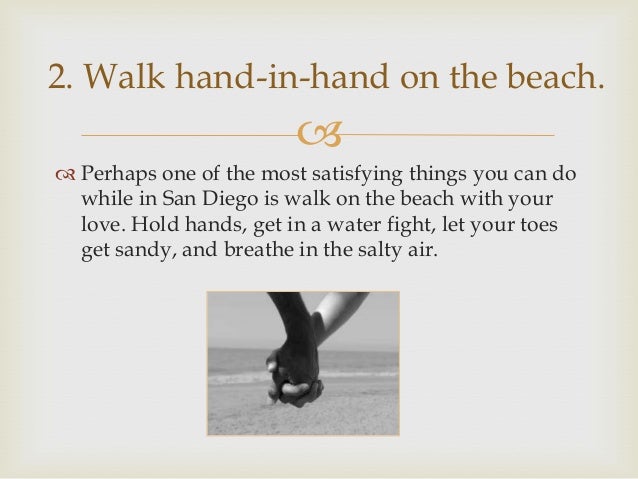 2. Walk hand-in-hand on the beach.

Perhaps one of the most satisfying things you can do while in San Diego is walk on the beach with your love. Hold hands, get in a water fight, let your toes get sandy, and breathe in the salty air.